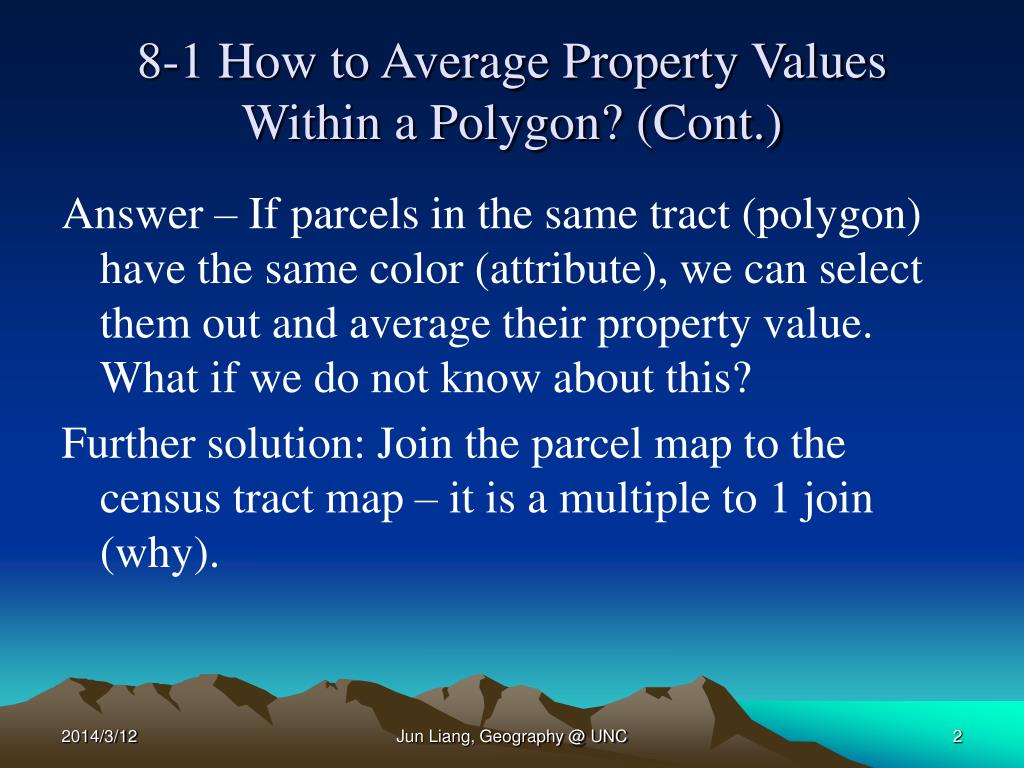 8-1 How to Average Property Values Within a Polygon? (Cont.)

Answer – If parcels in the same tract (polygon) have the same color (attribute), we can select them out and average their property value. What if we do not know about this?

Further solution: Join the parcel map to the census tract map – it is a multiple to 1 join (why).

2014/3/12

Jun Liang, Geography @ UNC

2